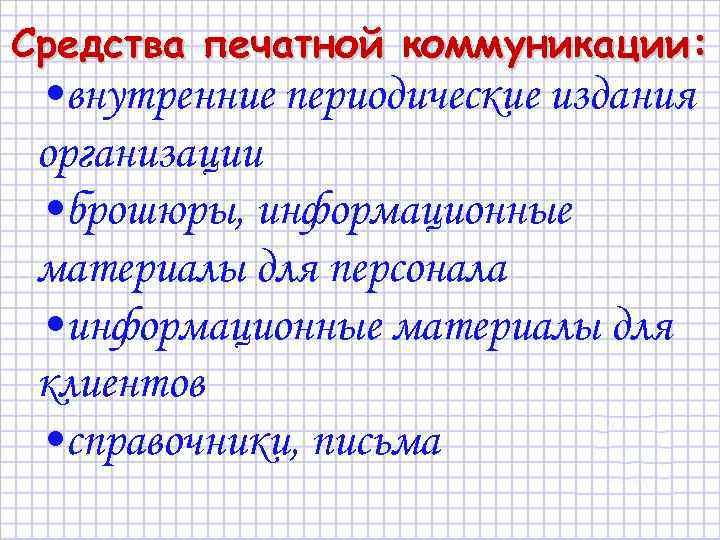 Средства печатной коммуникации:

•внутренние периодические издания организации

•брошюры, информационные материалы для персонала

•информационные материалы для клиентов

•справочники, письма